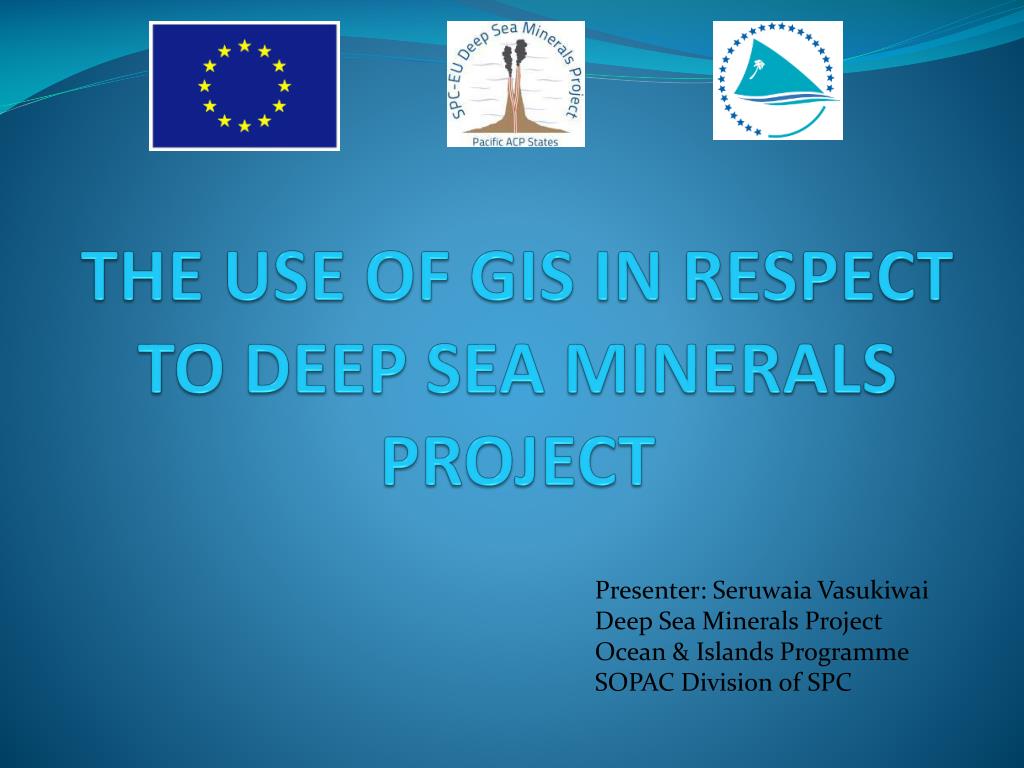 SPC-EU Deep Sea Minerals Project
Pacific ACP States

THE USE OF GIS IN RESPECT TO DEEP SEA MINERALS PROJECT

Presenter: Seruwaia Vasukiwai
Deep Sea Minerals Project
Ocean & Islands Programme
SOPAC Division of SPC